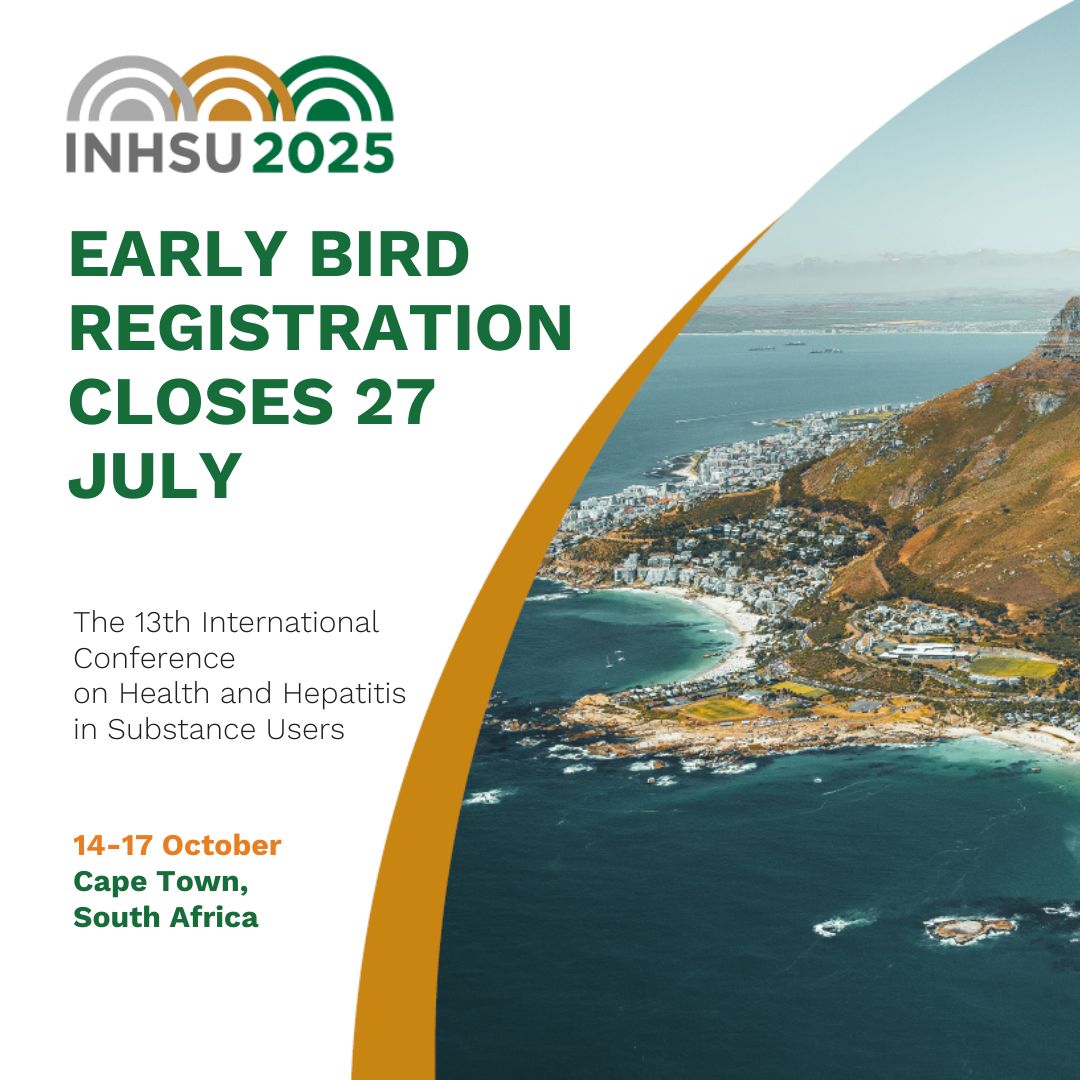 INHSU 2025

EARLY BIRD REGISTRATION CLOSES 27 JULY

The 13th International Conference on Health and Hepatitis in Substance Users

14-17 October
Cape Town, South Africa